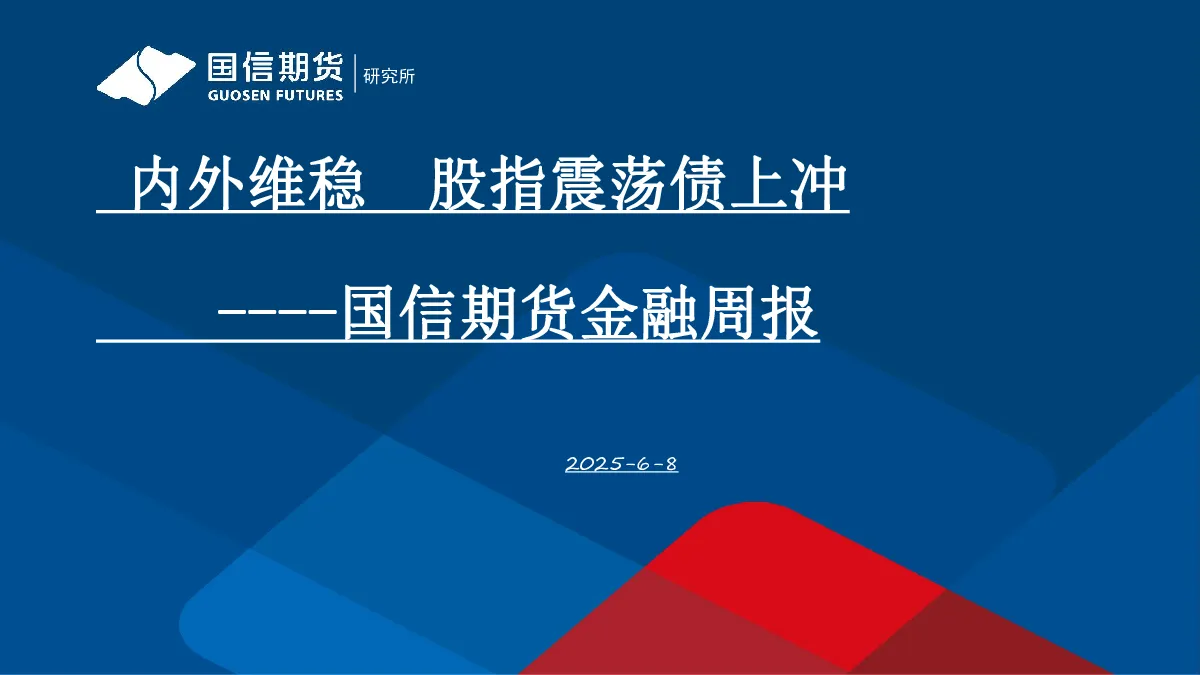 国信期货
GUOSEN FUTURES
研究所

内外维稳　股指震荡债上冲

----国信期货金融周报

2025-6-8